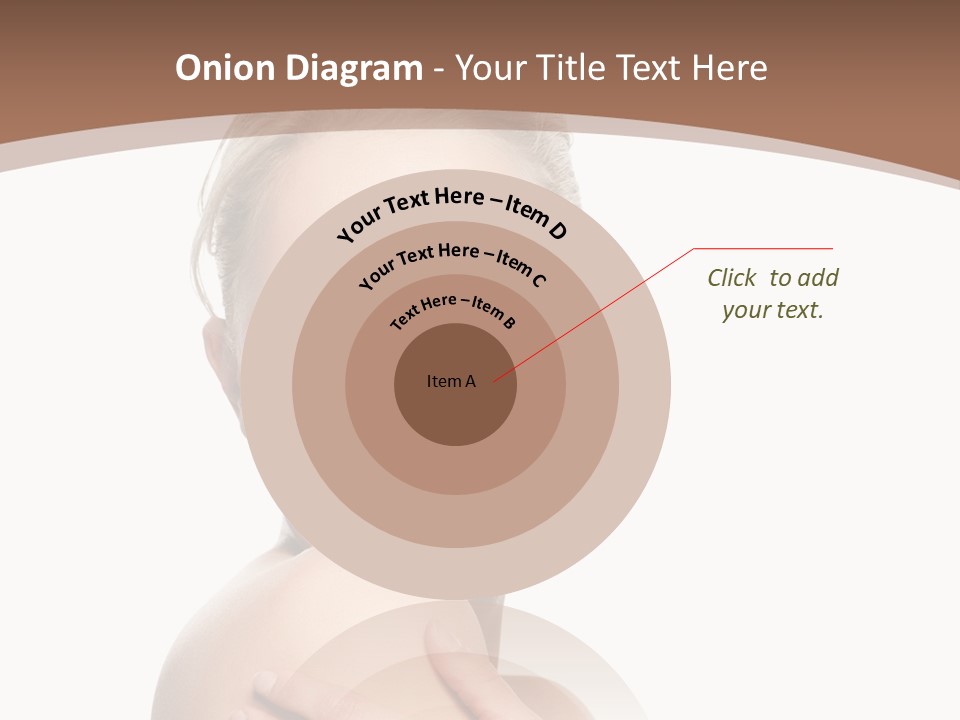 Onion Diagram - Your Title Text Here

Your Text Here – Item D

Your Text Here – Item C

Text Here – Item B

Item A

Click to add your text.